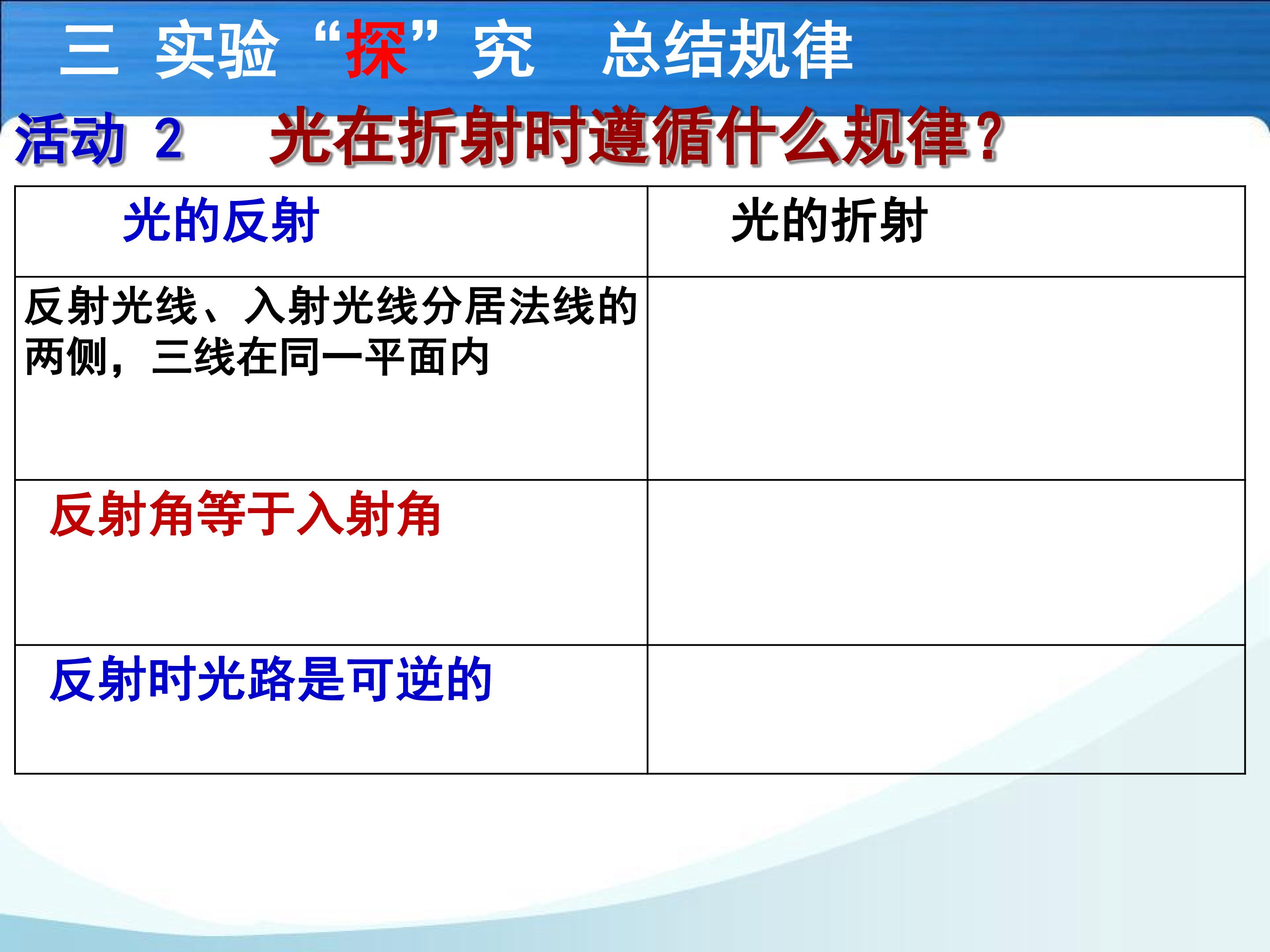 三 实验“探”究 总结规律

活动 2 光在折射时遵循什么规律?

| 光的反射 | 光的折射 |
|---|---|
| 反射光线、入射光线分居法线的两侧，三线在同一平面内 | |
| 反射角等于入射角 | |
| 反射时光路是可逆的 | |